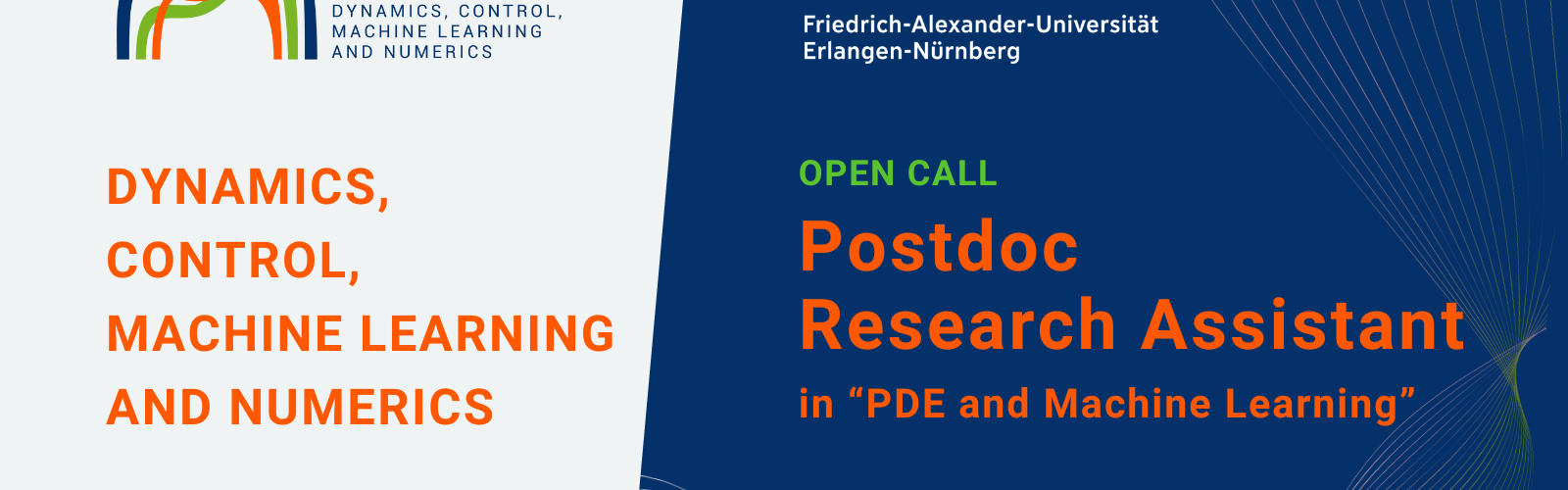 DYNAMICS, CONTROL, MACHINE LEARNING AND NUMERICS

Friedrich-Alexander-Universität Erlangen-Nürnberg

DYNAMICS, CONTROL, MACHINE LEARNING AND NUMERICS

OPEN CALL

Postdoc Research Assistant

in “PDE and Machine Learning”